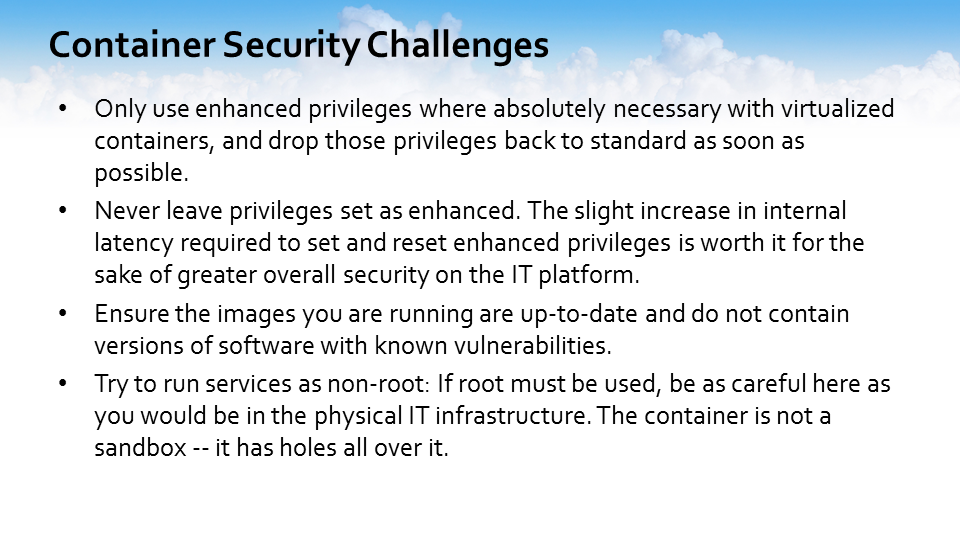 Container Security Challenges

• Only use enhanced privileges where absolutely necessary with virtualized containers, and drop those privileges back to standard as soon as possible.

• Never leave privileges set as enhanced. The slight increase in internal latency required to set and reset enhanced privileges is worth it for the sake of greater overall security on the IT platform.

• Ensure the images you are running are up-to-date and do not contain versions of software with known vulnerabilities.

• Try to run services as non-root: If root must be used, be as careful here as you would be in the physical IT infrastructure. The container is not a sandbox -- it has holes all over it.